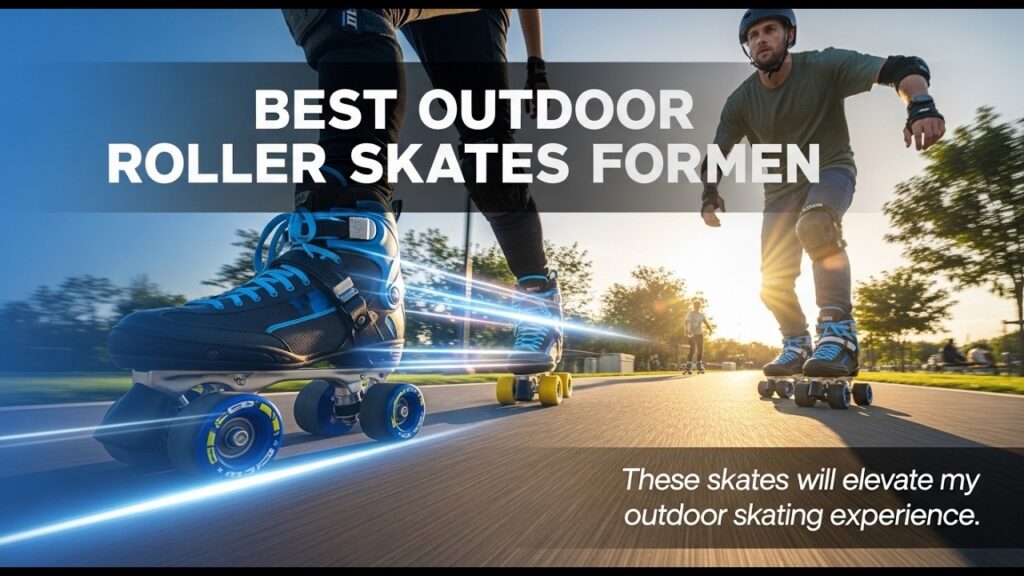 BEST OUTDOOR ROLLER SKATES FORMEN

These skates will elevate my outdoor skating experience.